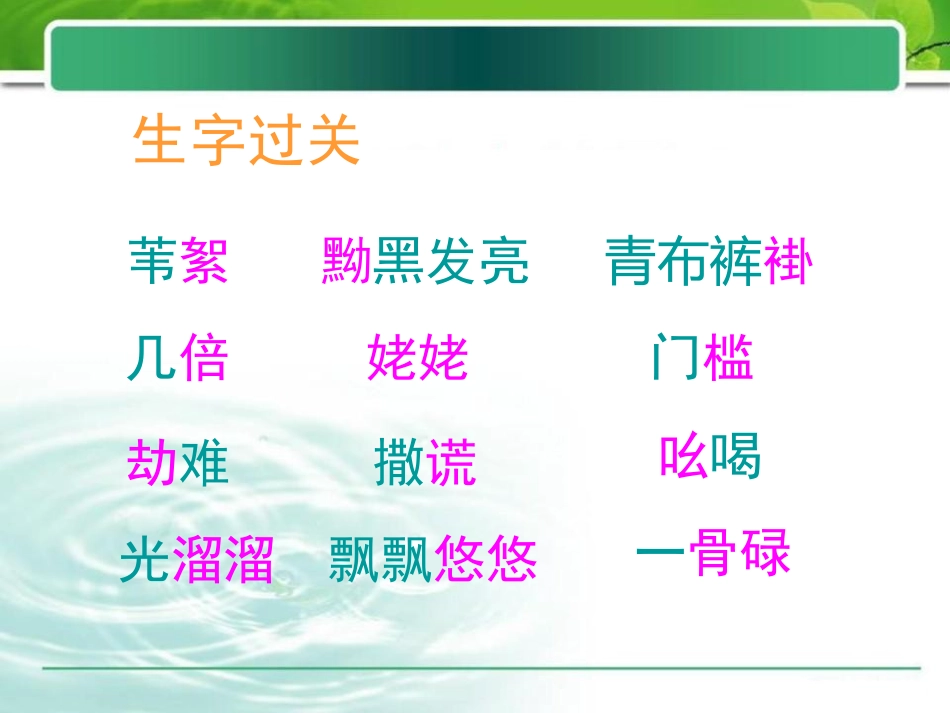 生字过关

苇絮　　黝黑发亮　　青布裤褂

几倍　　姥姥　　门槛

劫难　　撒谎　　吆喝

光溜溜　　飘飘悠悠　　一骨碌